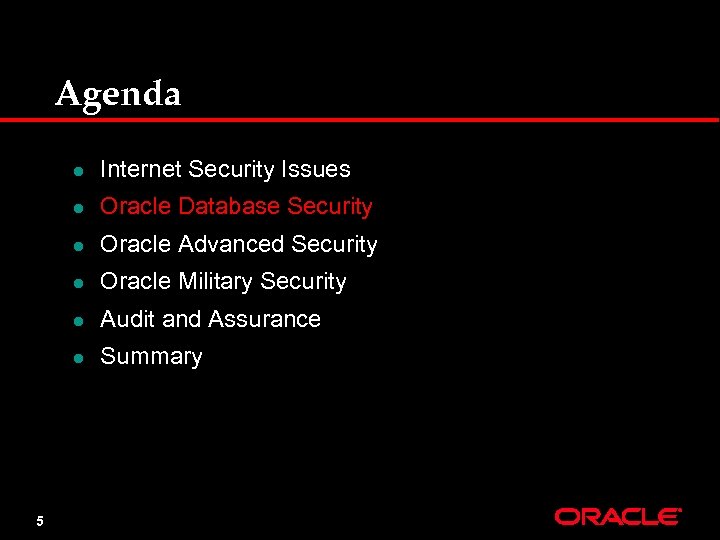 Agenda

- Internet Security Issues
- Oracle Database Security
- Oracle Advanced Security
- Oracle Military Security
- Audit and Assurance
- Summary

5

ORACLE